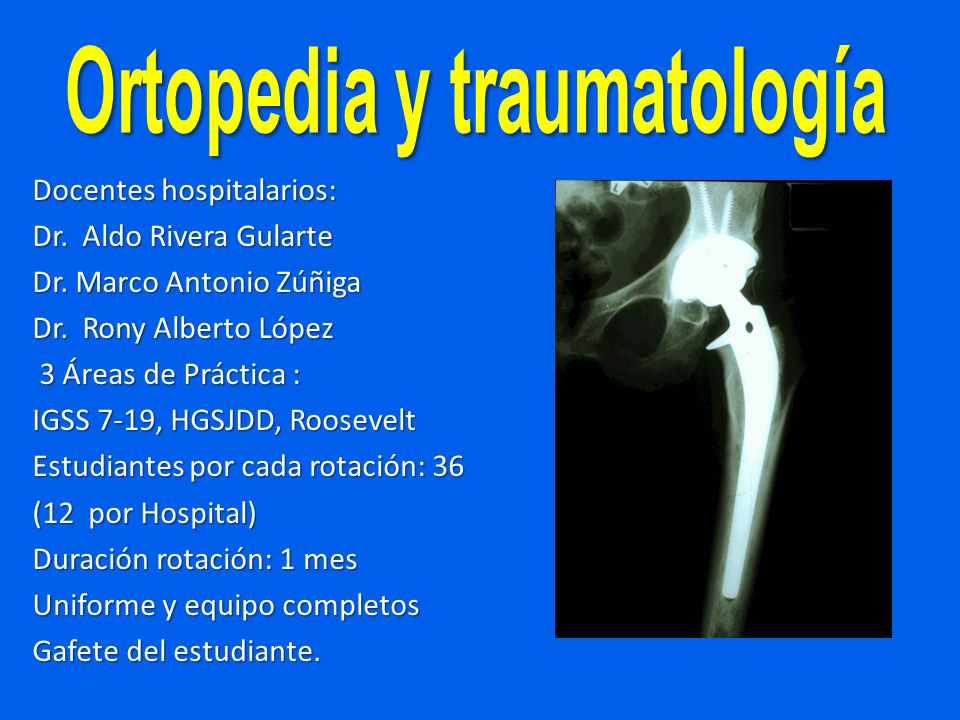 Ortopedia y traumatología

Docentes hospitalarios:
Dr. Aldo Rivera Gularte
Dr. Marco Antonio Zúñiga
Dr. Rony Alberto López
3 Áreas de Práctica :
IGSS 7-19, HGSJDD, Roosevelt
Estudiantes por cada rotación: 36
(12 por Hospital)
Duración rotación: 1 mes
Uniforme y equipo completos
Gafete del estudiante.